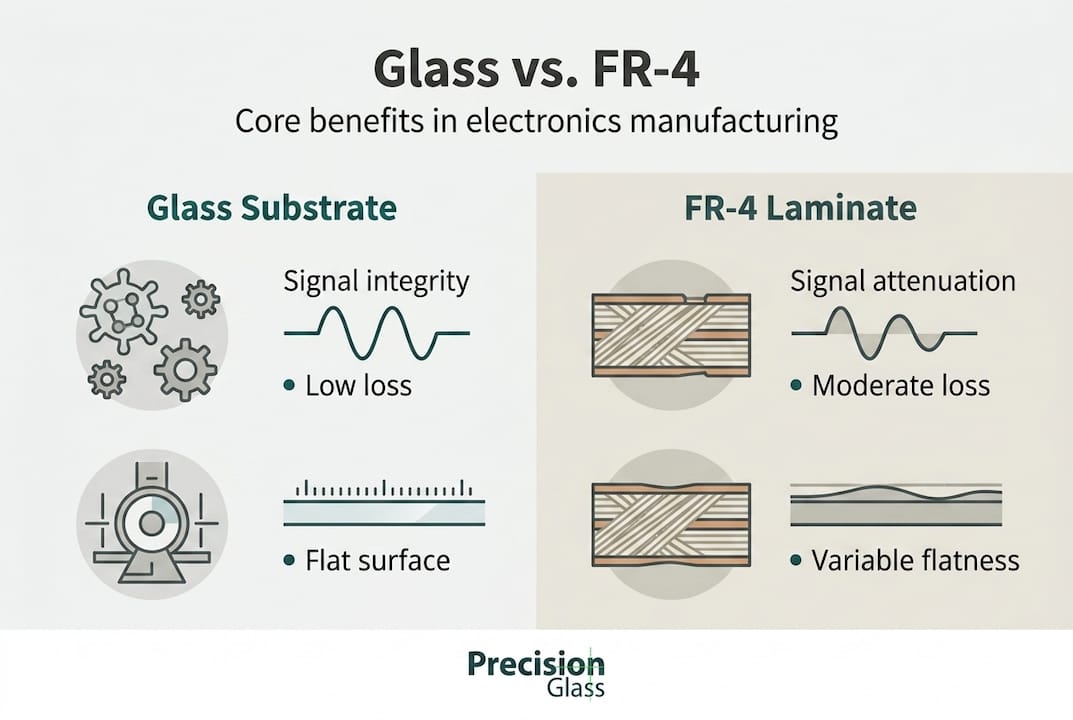 Glass vs. FR-4

Core benefits in electronics manufacturing

Glass Substrate

Signal integrity

• Low loss

• Flat surface

FR-4 Laminate

Signal attenuation

• Moderate loss

• Variable flatness

Precision Glass